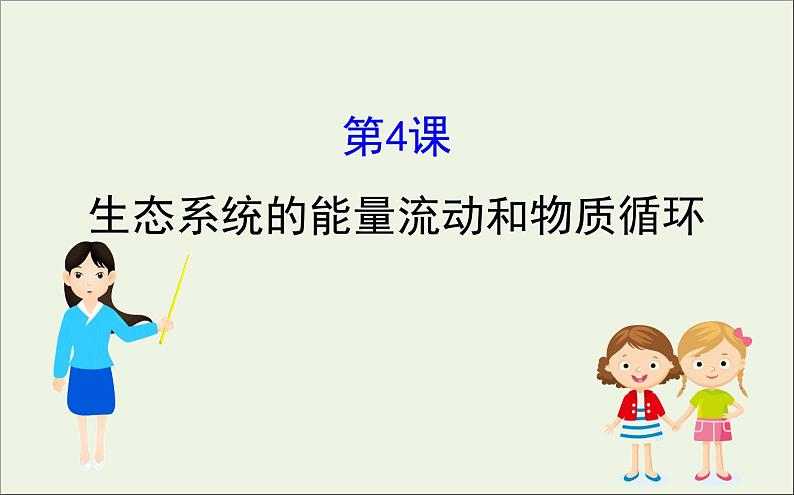 第4课

生态系统的能量流动和物质循环